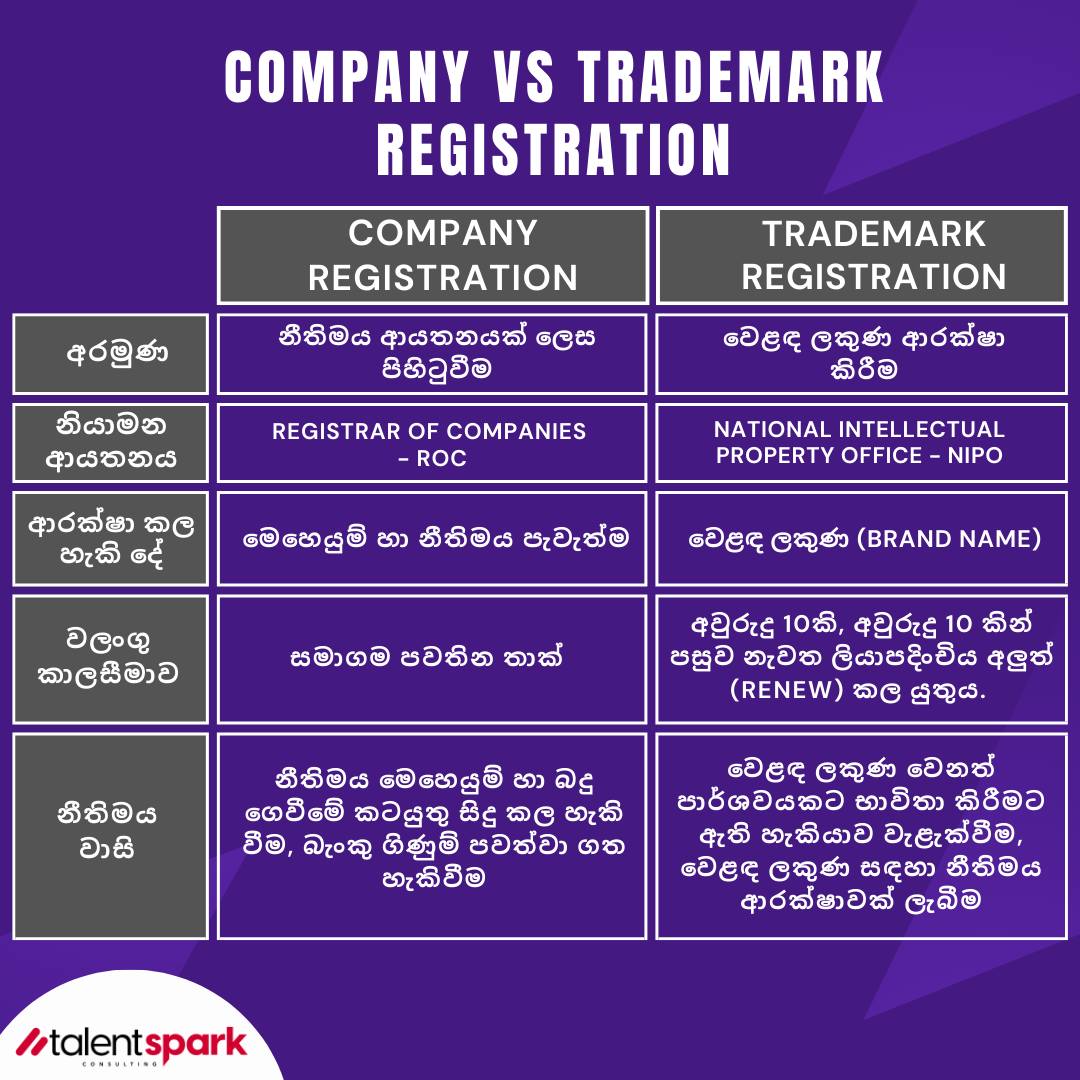 COMPANY VS TRADEMARK REGISTRATION

| | COMPANY REGISTRATION | TRADEMARK REGISTRATION |
|---|---|---|
| අරමුණ | නීතිමය ආයතනයක් ලෙස පිහිටුවීම | වෙළඳ ලකුණ ආරක්ෂා කිරීම |
| නියාමන ආයතනය | REGISTRAR OF COMPANIES - ROC | NATIONAL INTELLECTUAL PROPERTY OFFICE - NIPO |
| ආරක්ෂා කල හැකි දේ | මෙහෙයුම් හා නීතිමය පැවැත්ම | වෙළඳ ලකුණ (BRAND NAME) |
| වලංගු කාලසීමාව | සමාගම පවතින තාක් | අවුරුදු 10කි, අවුරුදු 10 කින් පසුව නැවත ලියාපදිංචිය අලුත් (RENEW) කල යුතුය. |
| නීතිමය වාසි | නීතිමය මෙහෙයුම් හා බදු ගෙවීමේ කටයුතු සිදු කල හැකි වීම, බැංකු ගිණුම් පවත්වා ගත හැකිවීම | වෙළඳ ලකුණ වෙනත් පාර්ශවයකට භාවිතා කිරීමට ඇති හැකියාව වැළැක්වීම, වෙළඳ ලකුණ සඳහා නීතිමය ආරක්ෂාවක් ලැබීම |

talentspark
CONSULTING